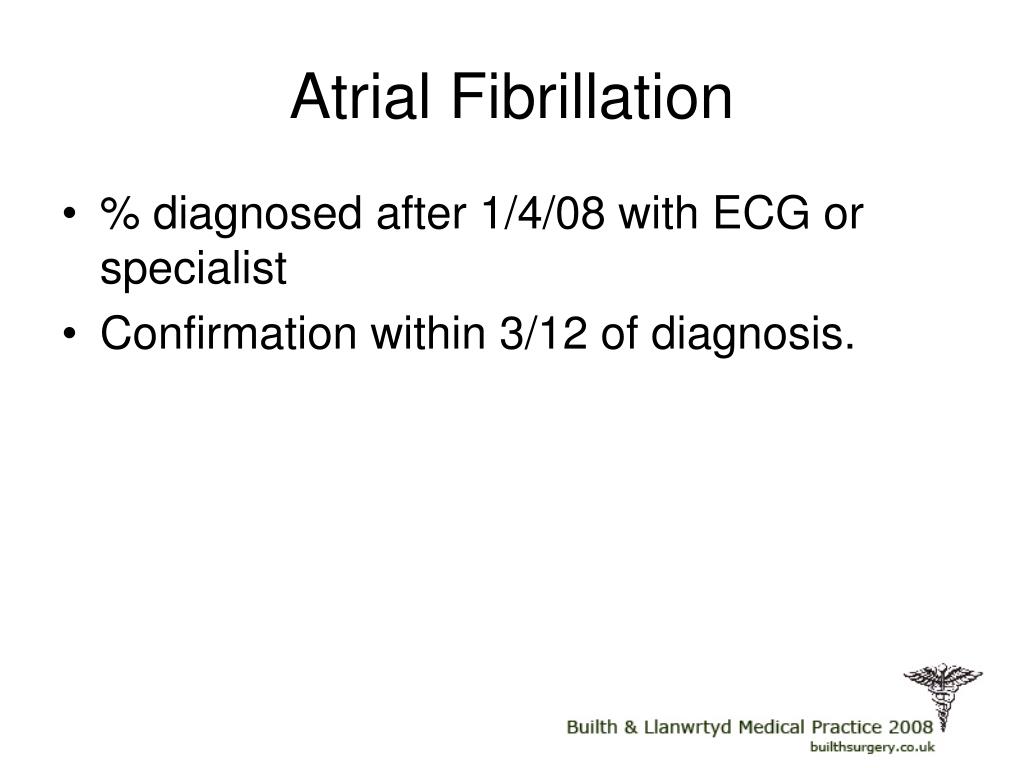 Atrial Fibrillation

• % diagnosed after 1/4/08 with ECG or specialist
• Confirmation within 3/12 of diagnosis.

Builth & Llanwrtyd Medical Practice 2008
builthsurgery.co.uk